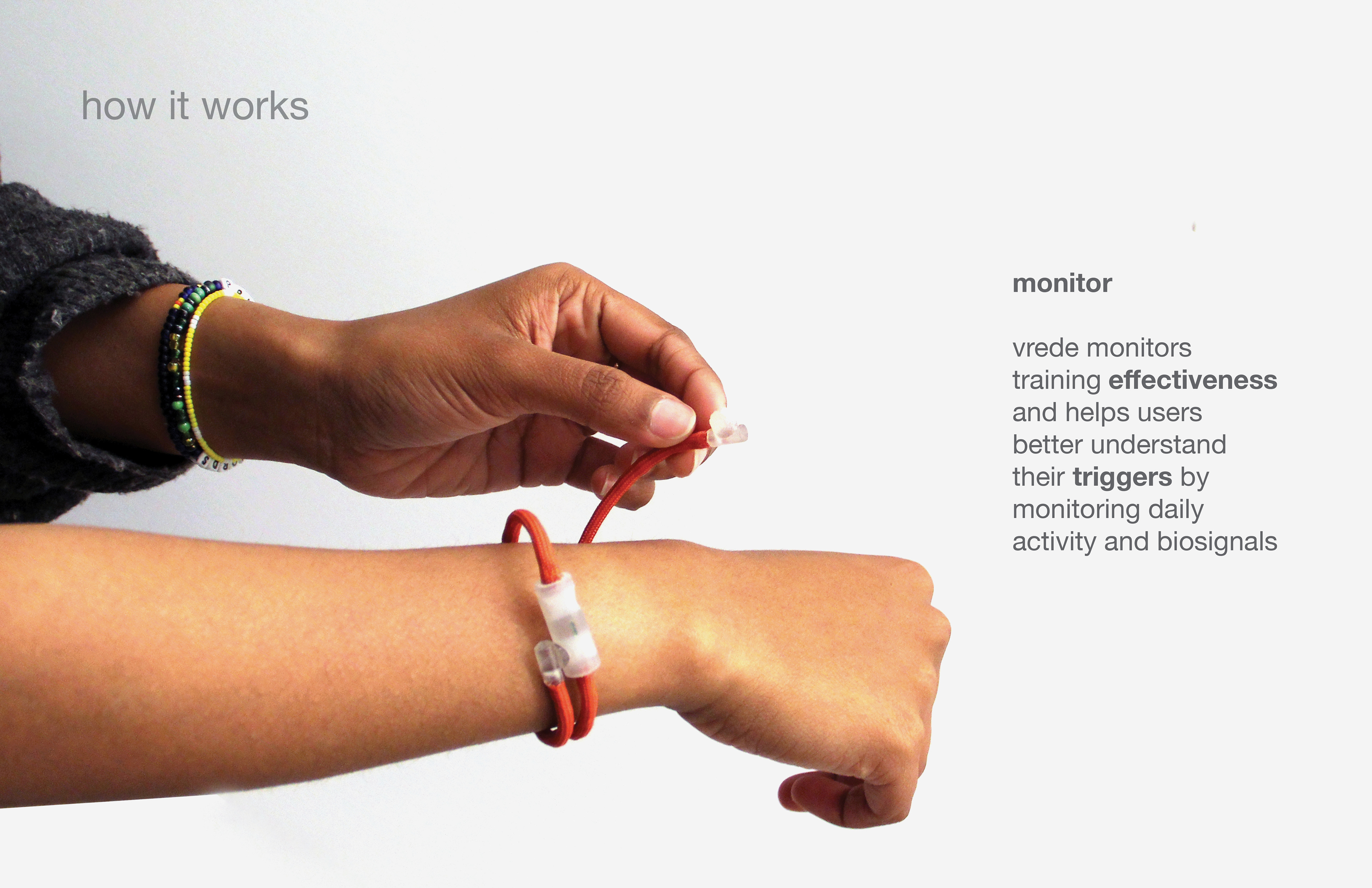 how it works

monitor

vrede monitors training effectiveness and helps users better understand their triggers by monitoring daily activity and biosignals